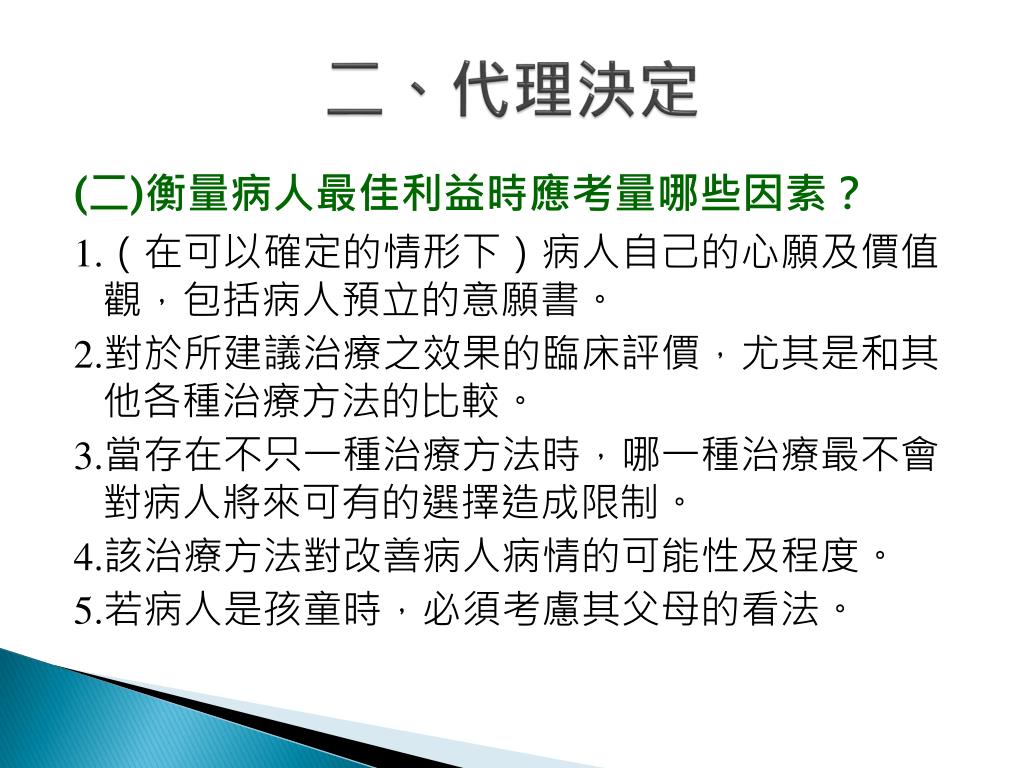 二、代理決定

(二)衡量病人最佳利益時應考量哪些因素？

1.（在可以確定的情形下）病人自己的心願及價值觀，包括病人預立的意願書。

2.對於所建議治療之效果的臨床評價，尤其是和其他各種治療方法的比較。

3.當存在不只一種治療方法時，哪一種治療最不會對病人將來可有的選擇造成限制。

4.該治療方法對改善病人病情的可能性及程度。

5.若病人是孩童時，必須考慮其父母的看法。